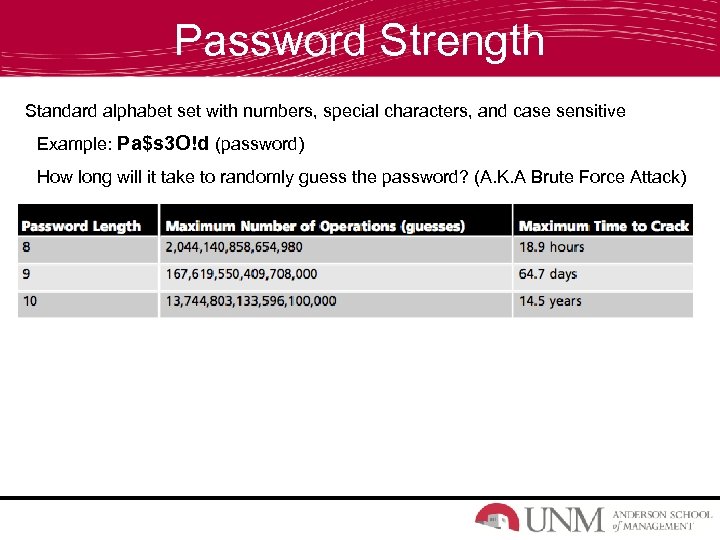 Password Strength

Standard alphabet set with numbers, special characters, and case sensitive

Example: Pa$s3O!d (password)

How long will it take to randomly guess the password? (A.K.A Brute Force Attack)

| Password Length | Maximum Number of Operations (guesses) | Maximum Time to Crack |
|---|---|---|
| 8 | 2,044,140,858,654,980 | 18.9 hours |
| 9 | 167,619,550,409,708,000 | 64.7 days |
| 10 | 13,744,803,133,596,100,000 | 14.5 years |

UNM ANDERSON SCHOOL of MANAGEMENT